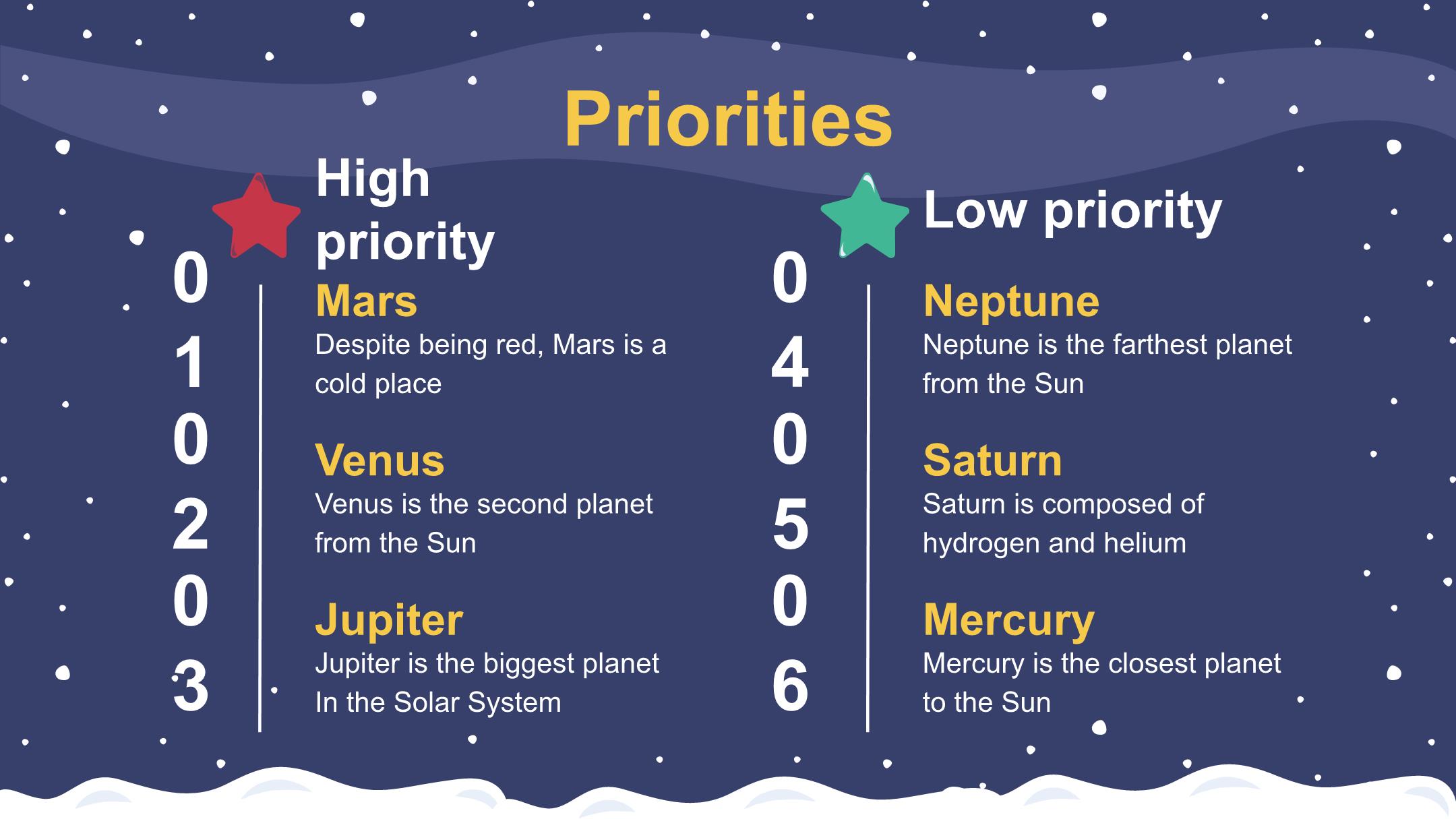 Priorities

High priority

01

Mars

Despite being red, Mars is a cold place

02

Venus

Venus is the second planet from the Sun

03

Jupiter

Jupiter is the biggest planet In the Solar System

Low priority

04

Neptune

Neptune is the farthest planet from the Sun

05

Saturn

Saturn is composed of hydrogen and helium

06

Mercury

Mercury is the closest planet to the Sun